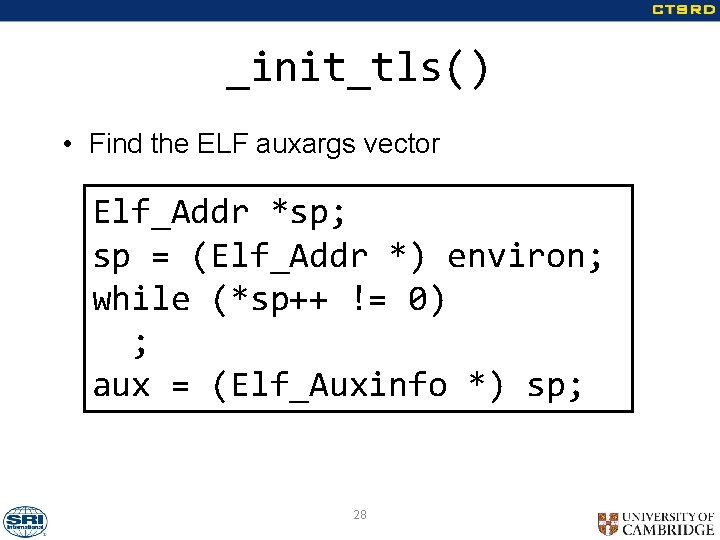 CTSRD

_init_tls()

• Find the ELF auxargs vector

Elf_Addr *sp;
sp = (Elf_Addr *) environ;
while (*sp++ != 0)
  ;
aux = (Elf_Auxinfo *) sp;

SRI International

28

UNIVERSITY OF CAMBRIDGE